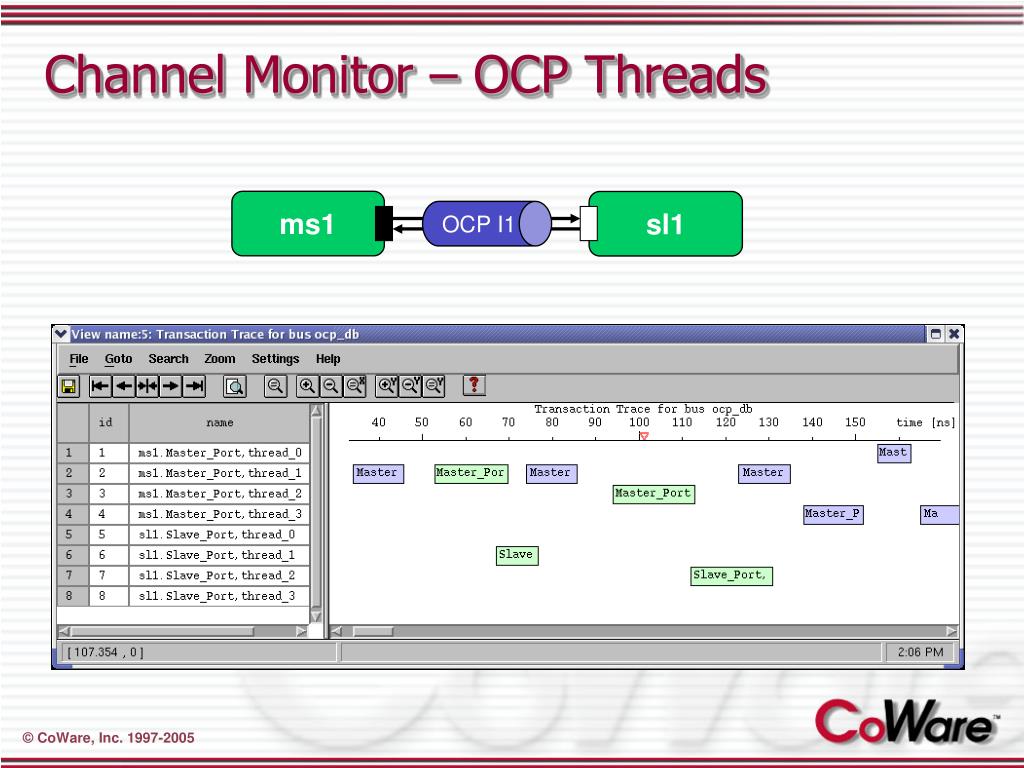 Channel Monitor – OCP Threads

ms1

OCP I1

sl1

View name:5: Transaction Trace for bus ocp_db

File Goto Search Zoom Settings Help

| | id | name |
|---|---|---|
| 1 | 1 | ms1.Master_Port,thread_0 |
| 2 | 2 | ms1.Master_Port,thread_1 |
| 3 | 3 | ms1.Master_Port,thread_2 |
| 4 | 4 | ms1.Master_Port,thread_3 |
| 5 | 5 | sl1.Slave_Port,thread_0 |
| 6 | 6 | sl1.Slave_Port,thread_1 |
| 7 | 7 | sl1.Slave_Port,thread_2 |
| 8 | 8 | sl1.Slave_Port,thread_3 |

Transaction Trace for bus ocp_db

40 50 60 70 80 90 100 110 120 130 140 150 time [ns]

Mast

Master Master_Por Master Master

Master_Port

Master_P Ma

Slave

Slave_Port,

[ 107.354 , 0 ]

2:06 PM

© CoWare, Inc. 1997-2005

CoWare™